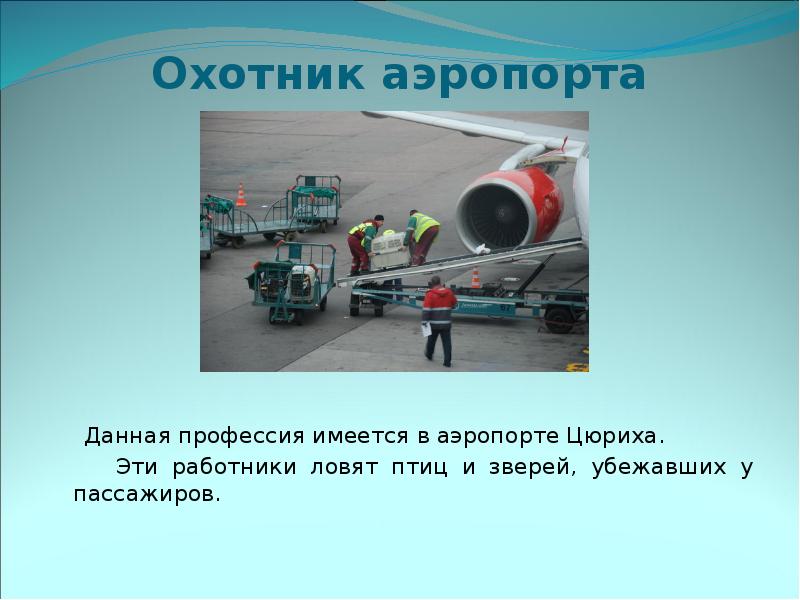 Охотник аэропорта

Данная профессия имеется в аэропорте Цюриха.

Эти работники ловят птиц и зверей, убежавших у пассажиров.